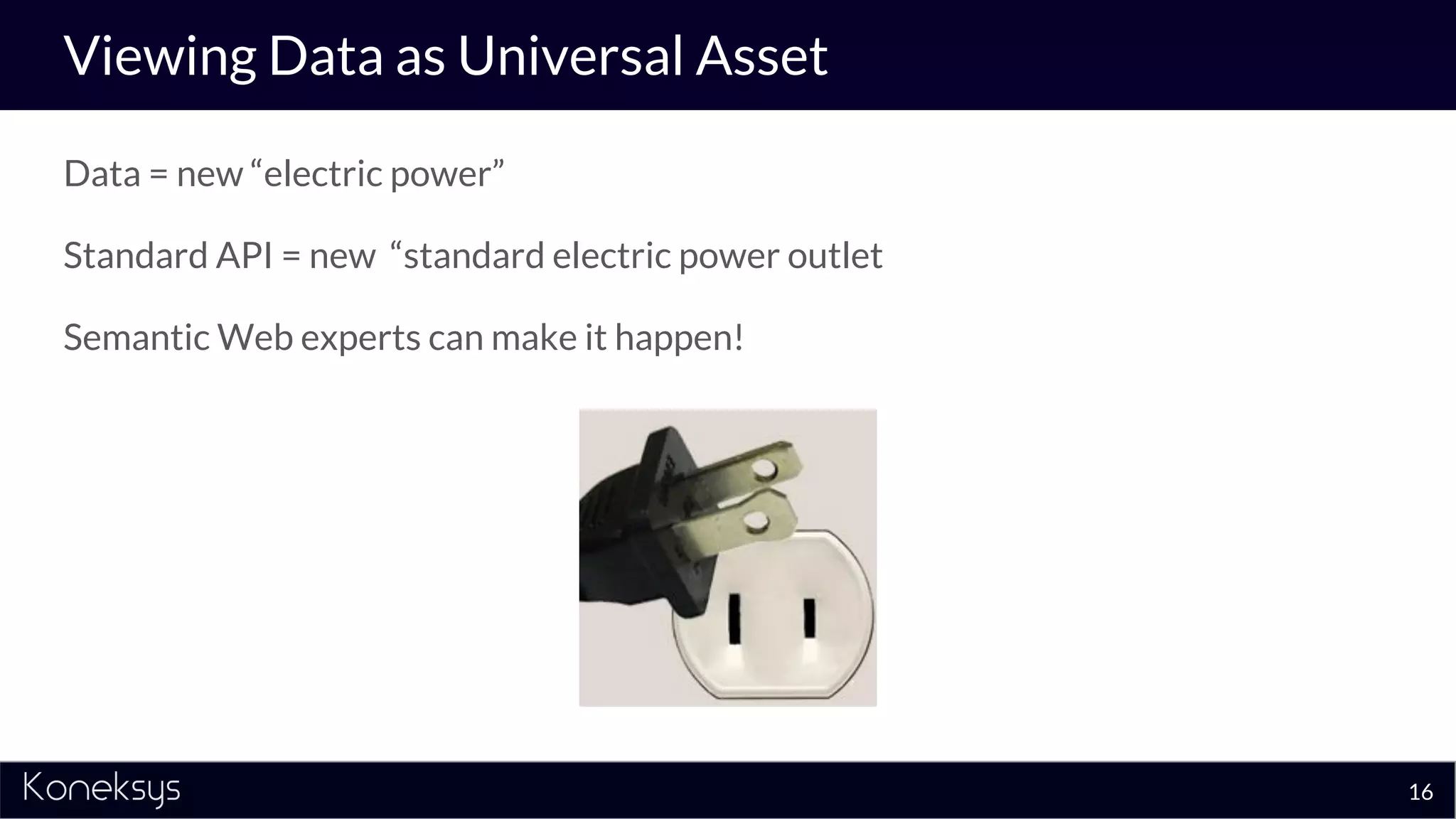 Viewing Data as Universal Asset

Data = new “electric power”

Standard API = new  “standard electric power outlet

Semantic Web experts can make it happen!

Koneksys

16